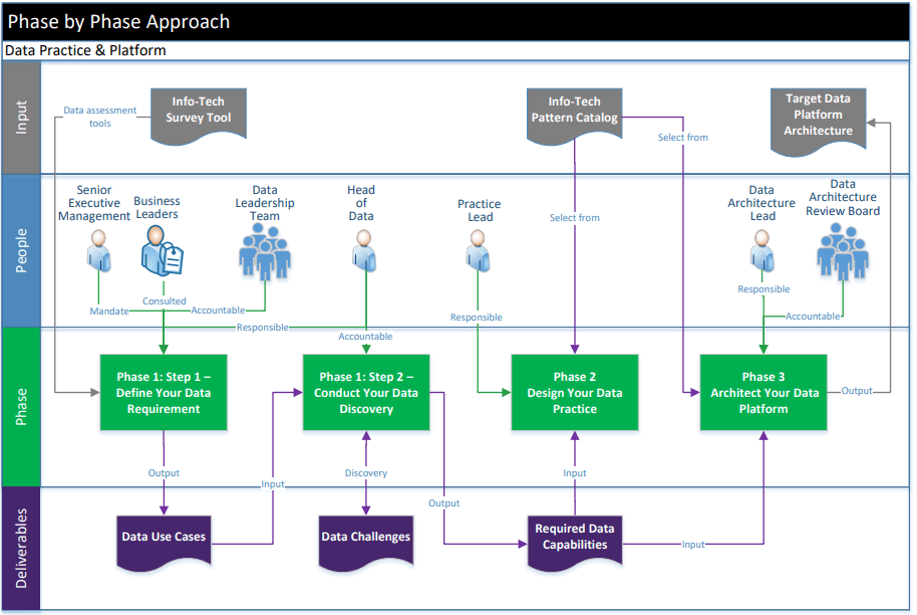 Phase by Phase Approach

Data Practice & Platform

Input

Data assessment tools

Info-Tech Survey Tool

Info-Tech Pattern Catalog

Select from

Target Data Platform Architecture

People

Senior Executive Management

Business Leaders

Data Leadership Team

Head of Data

Practice Lead

Select from

Data Architecture Lead

Data Architecture Review Board

Mandate

Consulted

Accountable

Responsible

Accountable

Responsible

Responsible

Accountable

Phase

Phase 1: Step 1 – Define Your Data Requirement

Phase 1: Step 2 – Conduct Your Data Discovery

Phase 2 Design Your Data Practice

Phase 3 Architect Your Data Platform

Output

Output

Input

Discovery

Output

Input

Deliverables

Data Use Cases

Data Challenges

Required Data Capabilities

Input